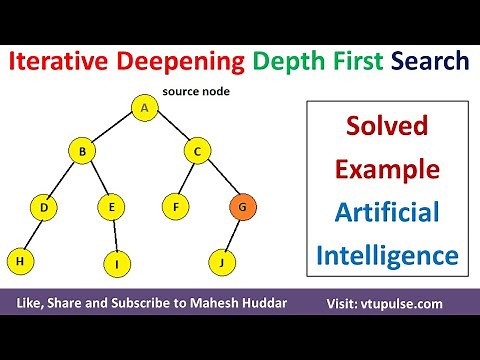 Iterative Deepening Depth First Search

source node

A

B

C

D

E

F

G

H

I

J

Solved Example Artificial Intelligence

Like, Share and Subscribe to Mahesh Huddar

Visit: vtupulse.com